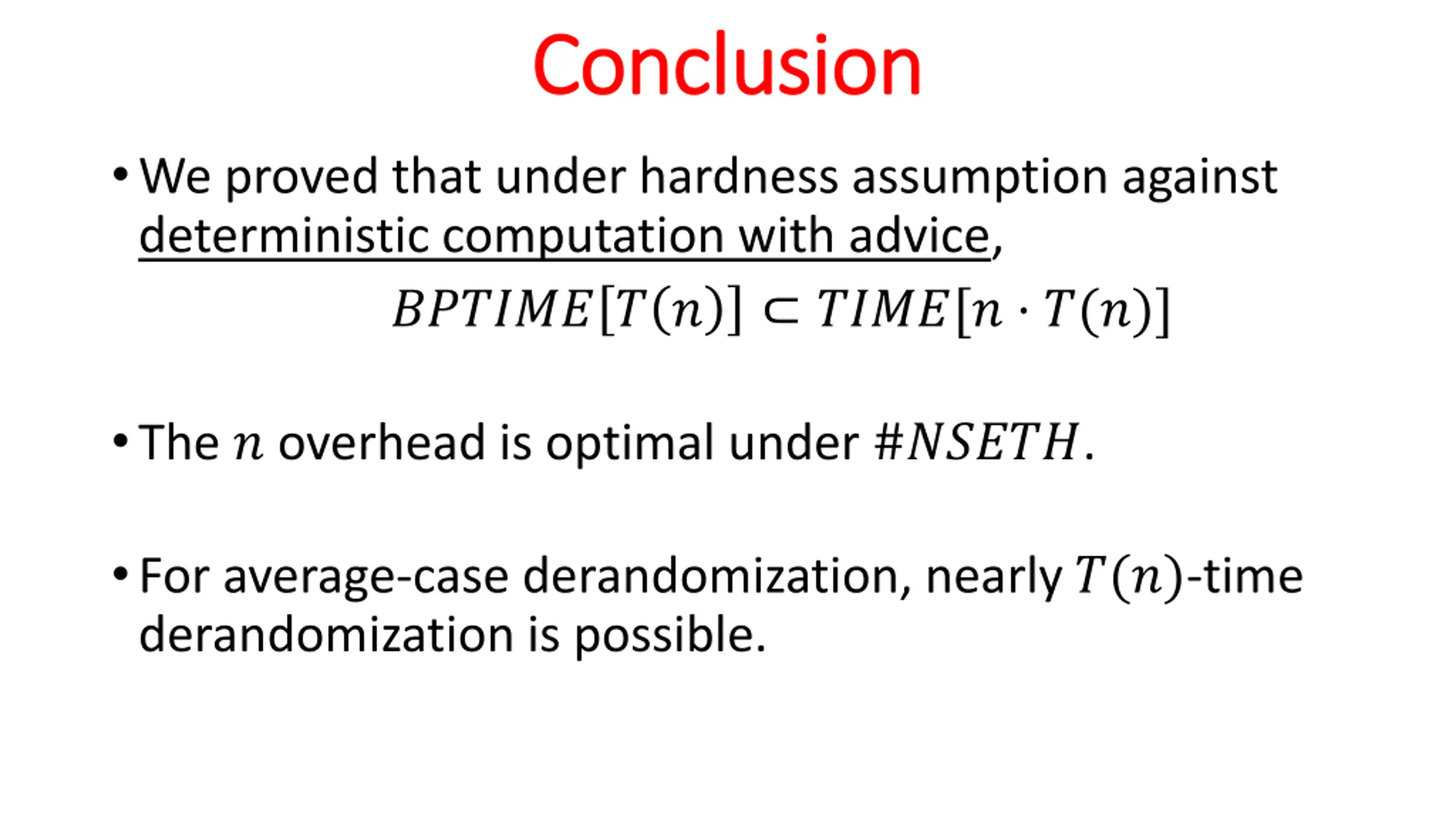 Conclusion

• We proved that under hardness assumption against deterministic computation with advice,

$BPTIME[T(n)] \subset TIME[n \cdot T(n)]$

• The $n$ overhead is optimal under $\#NSETH$.

• For average-case derandomization, nearly $T(n)$-time derandomization is possible.